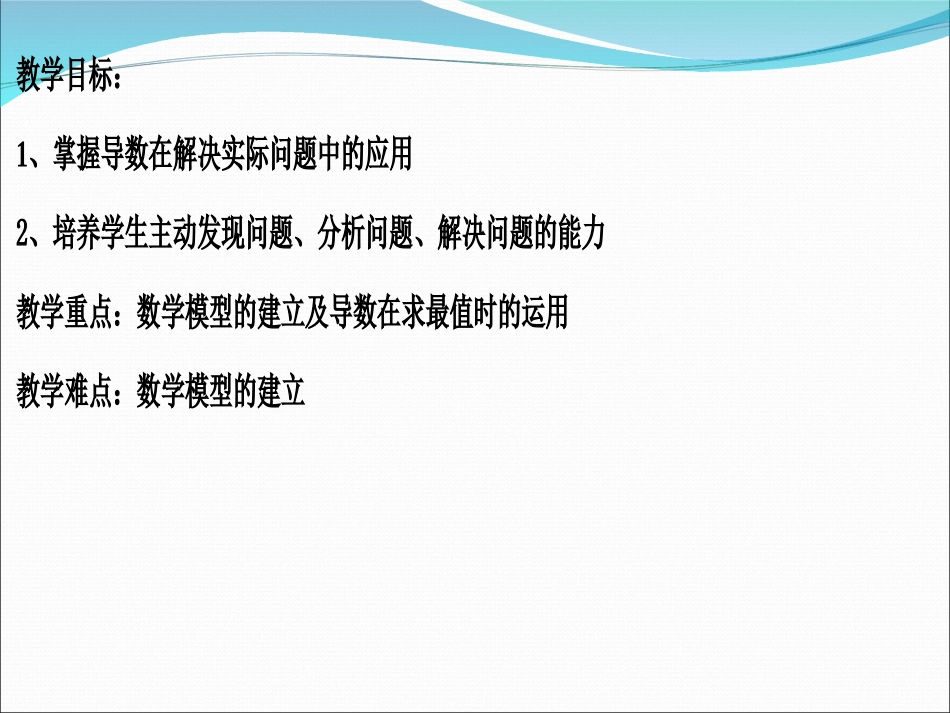 教学目标：

1、掌握导数在解决实际问题中的应用

2、培养学生主动发现问题、分析问题、解决问题的能力

教学重点：数学模型的建立及导数在求最值时的运用

教学难点：数学模型的建立